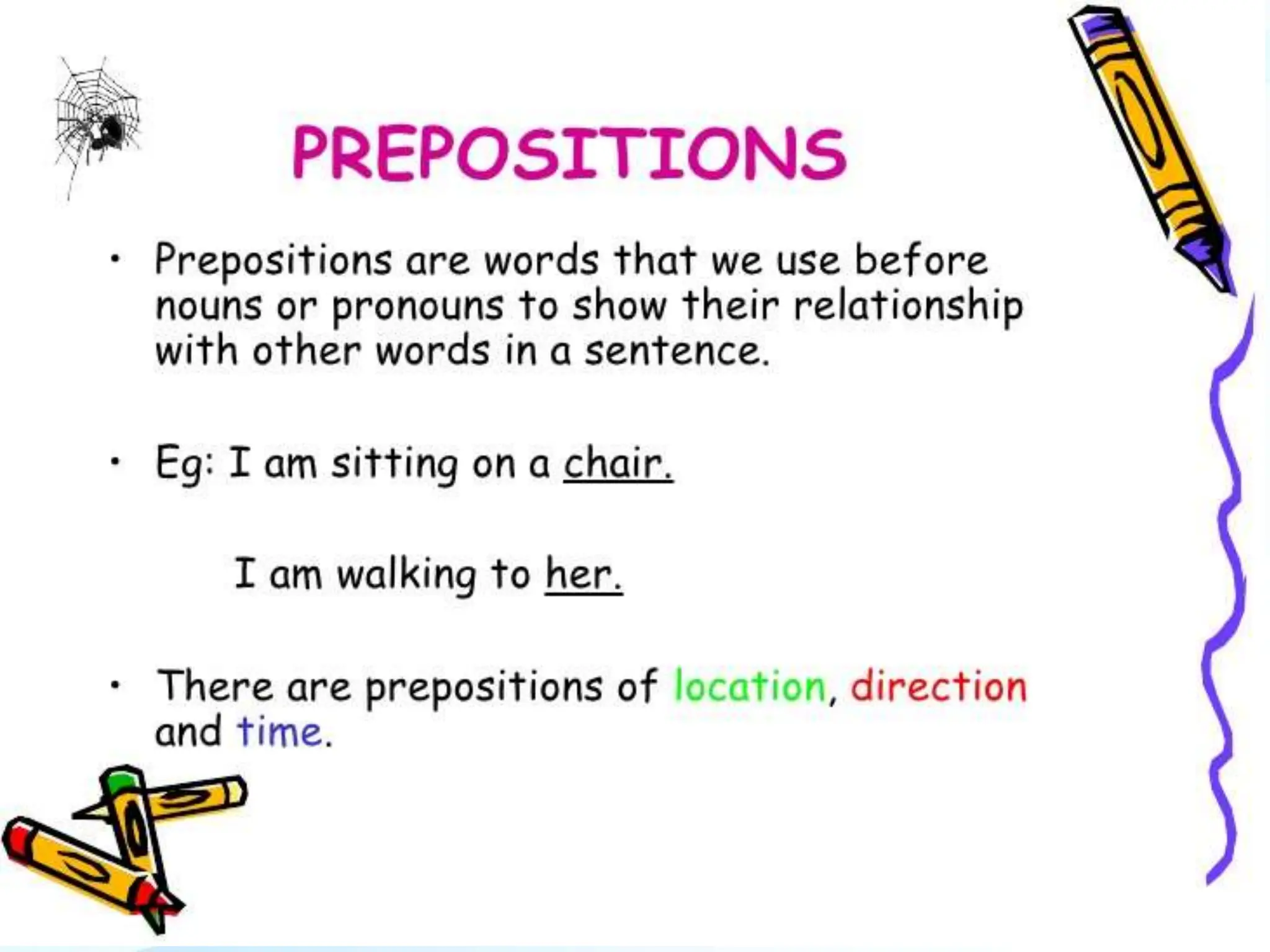 PREPOSITIONS

• Prepositions are words that we use before nouns or pronouns to show their relationship with other words in a sentence.

• Eg: I am sitting on a chair.

I am walking to her.

• There are prepositions of location, direction and time.